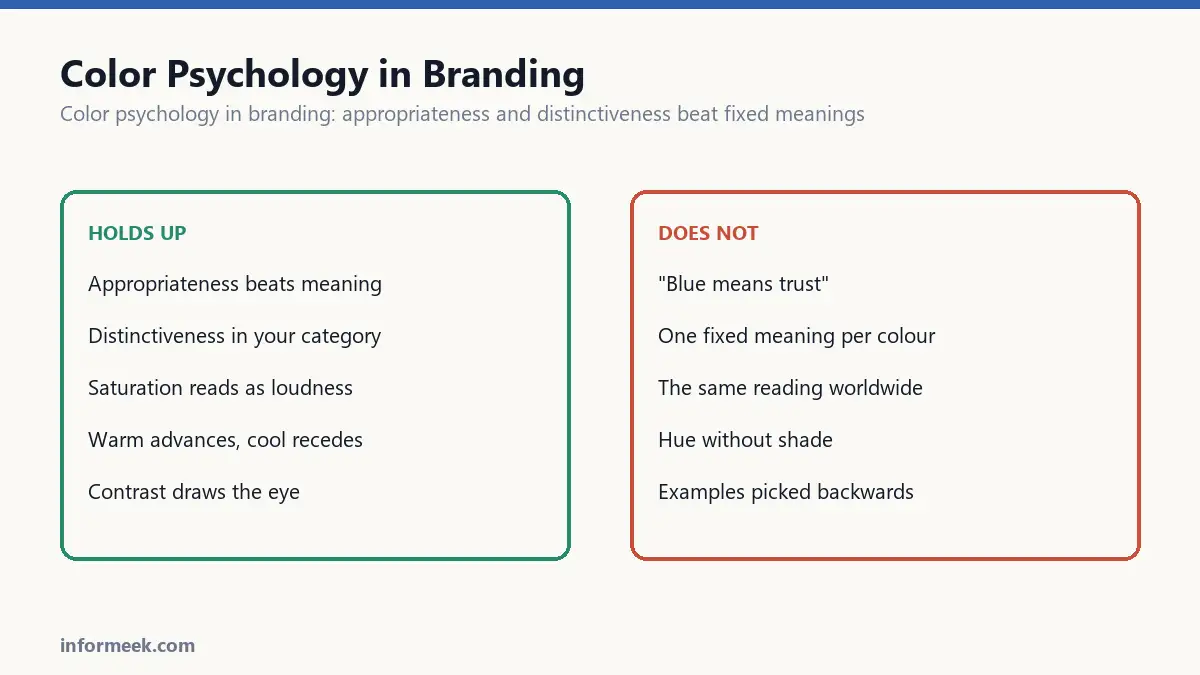 Color Psychology in Branding

Color psychology in branding: appropriateness and distinctiveness beat fixed meanings

HOLDS UP

Appropriateness beats meaning

Distinctiveness in your category

Saturation reads as loudness

Warm advances, cool recedes

Contrast draws the eye

DOES NOT

"Blue means trust"

One fixed meaning per colour

The same reading worldwide

Hue without shade

Examples picked backwards

informeek.com